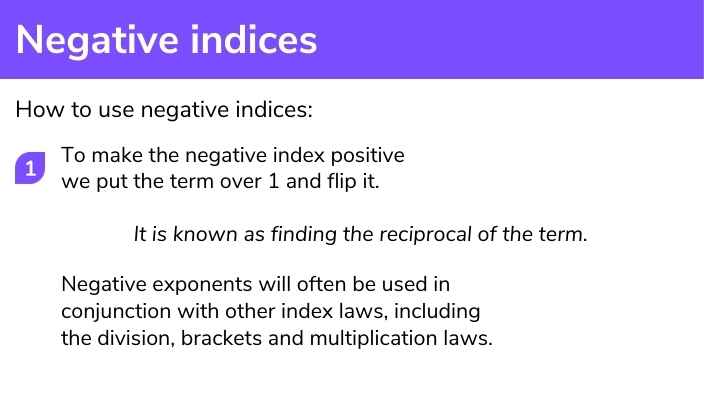 Negative indices

How to use negative indices:

1 To make the negative index positive we put the term over 1 and flip it.

It is known as finding the reciprocal of the term.

Negative exponents will often be used in conjunction with other index laws, including the division, brackets and multiplication laws.